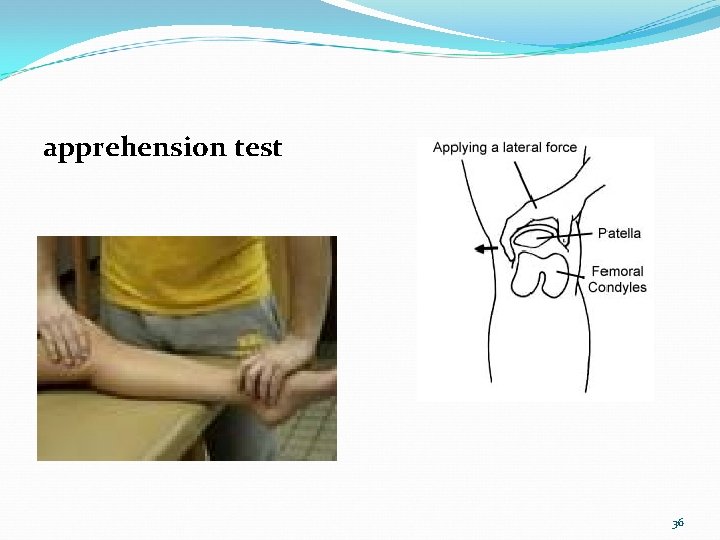 apprehension test

Applying a lateral force

Patella

Femoral Condyles

36